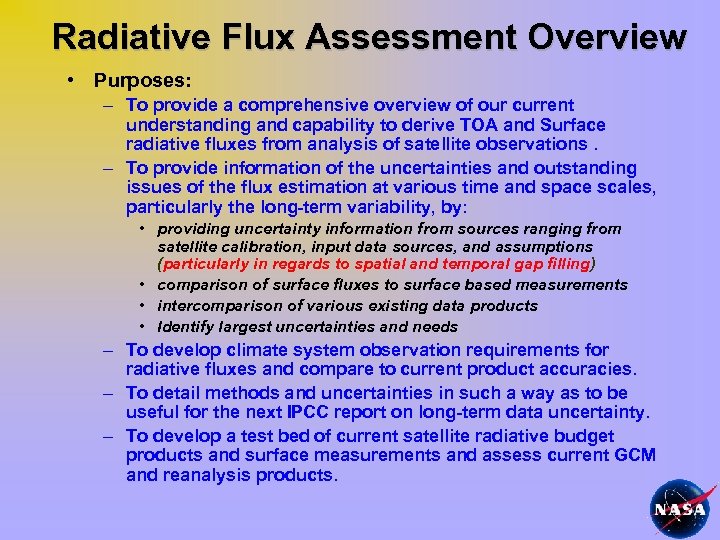 Radiative Flux Assessment Overview

• Purposes:

– To provide a comprehensive overview of our current understanding and capability to derive TOA and Surface radiative fluxes from analysis of satellite observations .

– To provide information of the uncertainties and outstanding issues of the flux estimation at various time and space scales, particularly the long-term variability, by:

• providing uncertainty information from sources ranging from satellite calibration, input data sources, and assumptions (particularly in regards to spatial and temporal gap filling)

• comparison of surface fluxes to surface based measurements

• intercomparison of various existing data products

• Identify largest uncertainties and needs

– To develop climate system observation requirements for radiative fluxes and compare to current product accuracies.

– To detail methods and uncertainties in such a way as to be useful for the next IPCC report on long-term data uncertainty.

– To develop a test bed of current satellite radiative budget products and surface measurements and assess current GCM and reanalysis products.

NASA